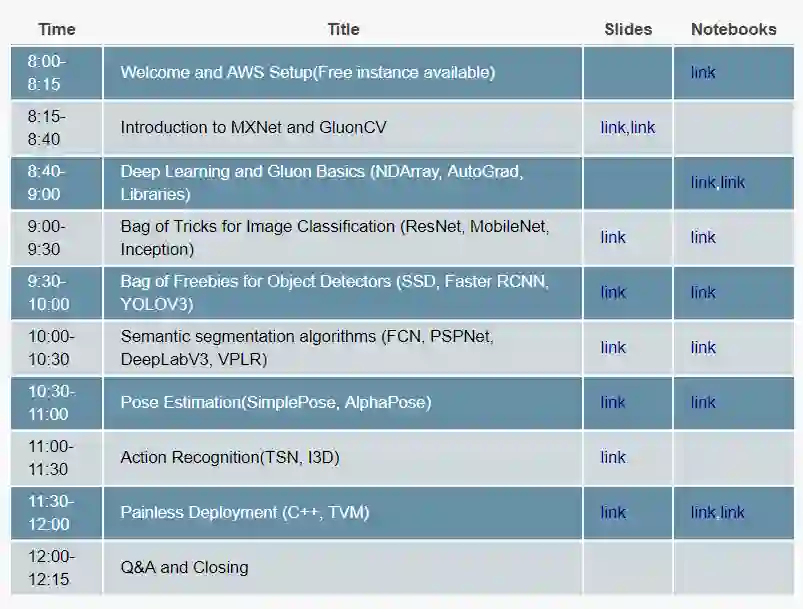 | Time | Title | Slides | Notebooks |
|---|---|---|---|
| 8:00-8:15 | Welcome and AWS Setup(Free instance available) | | link |
| 8:15-8:40 | Introduction to MXNet and GluonCV | link,link | |
| 8:40-9:00 | Deep Learning and Gluon Basics (NDArray, AutoGrad, Libraries) | | link,link |
| 9:00-9:30 | Bag of Tricks for Image Classification (ResNet, MobileNet, Inception) | link | link |
| 9:30-10:00 | Bag of Freebies for Object Detectors (SSD, Faster RCNN, YOLOV3) | link | link |
| 10:00-10:30 | Semantic segmentation algorithms (FCN, PSPNet, DeepLabV3, VPLR) | link | link |
| 10:30-11:00 | Pose Estimation(SimplePose, AlphaPose) | link | link |
| 11:00-11:30 | Action Recognition(TSN, I3D) | link | |
| 11:30-12:00 | Painless Deployment (C++, TVM) | link | link,link |
| 12:00-12:15 | Q&A and Closing | | |